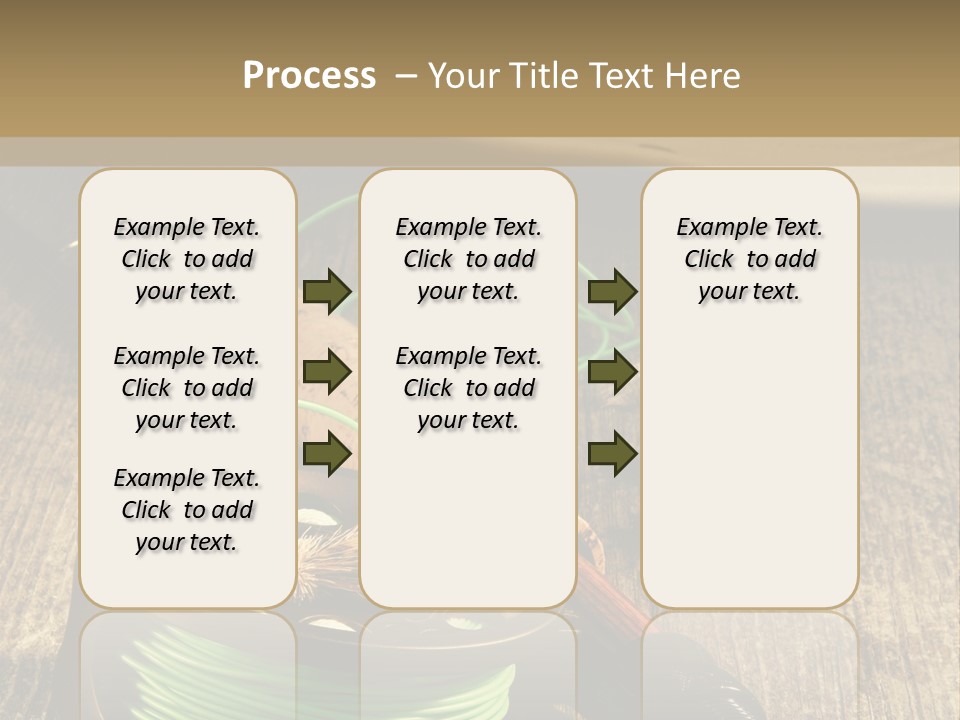 Process – Your Title Text Here

Example Text. Click to add your text.

Example Text. Click to add your text.

Example Text. Click to add your text.

Example Text. Click to add your text.

Example Text. Click to add your text.

Example Text. Click to add your text.